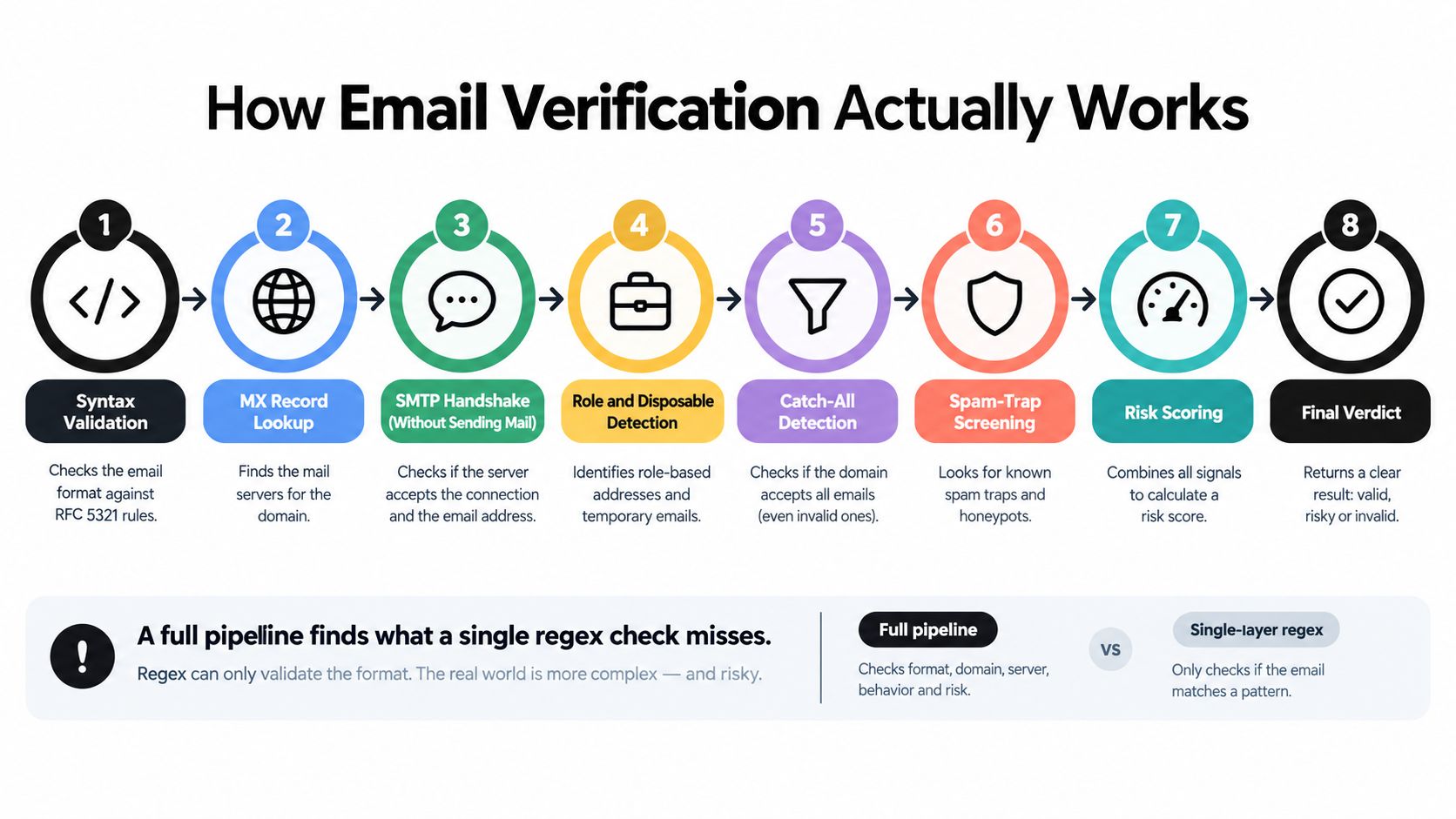 How Email Verification Actually Works

1
Syntax Validation
Checks the email format against RFC 5321 rules.

2
MX Record Lookup
Finds the mail servers for the domain.

3
SMTP Handshake (Without Sending Mail)
Checks if the server accepts the connection and the email address.

4
Role and Disposable Detection
Identifies role-based addresses and temporary emails.

5
Catch-All Detection
Checks if the domain accepts all emails (even invalid ones).

6
Spam-Trap Screening
Looks for known spam traps and honeypots.

7
Risk Scoring
Combines all signals to calculate a risk score.

8
Final Verdict
Returns a clear result: valid, risky or invalid.

!
A full pipeline finds what a single regex check misses.
Regex can only validate the format. The real world is more complex — and risky.

Full pipeline
Checks format, domain, server, behavior and risk.

VS

Single-layer regex
Only checks if the email matches a pattern.